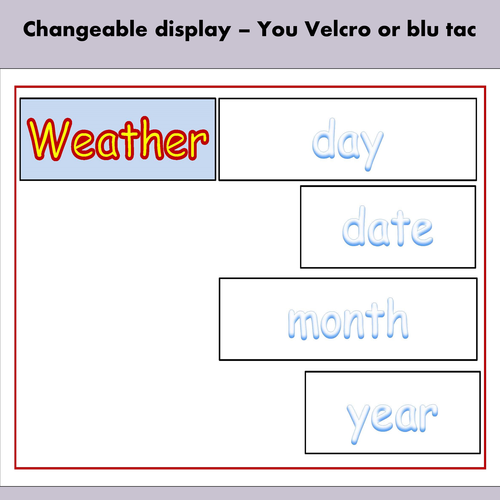 Changeable display – You Velcro or blu tac

Weather

day

date

month

year